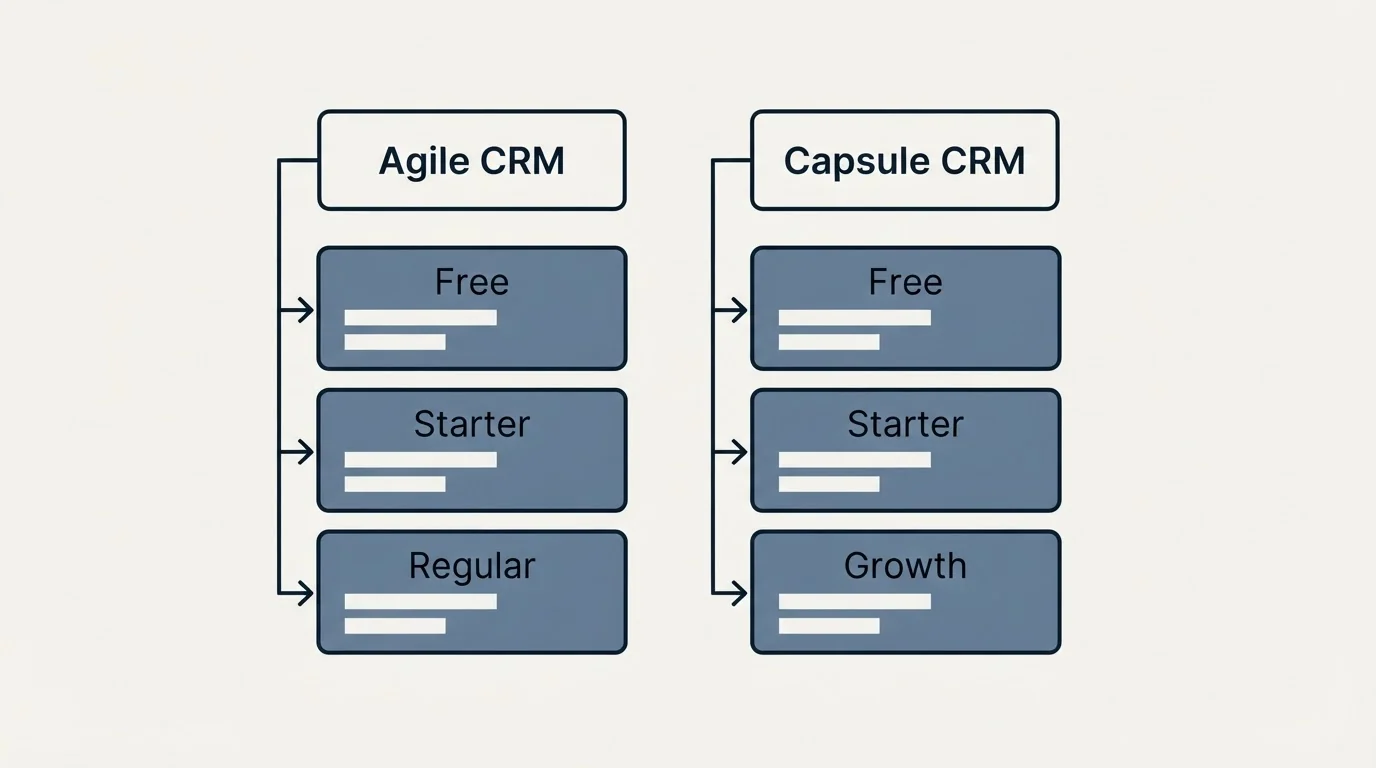 Agile CRM

Free

Starter

Regular

Capsule CRM

Free

Starter

Growth